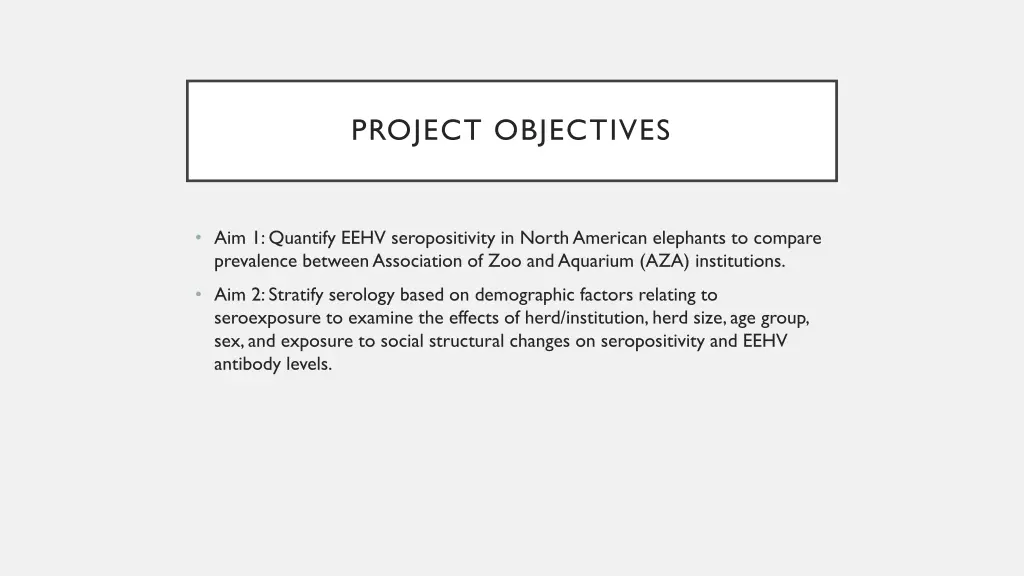 PROJECT OBJECTIVES

• Aim 1: Quantify EEHV seropositivity in North American elephants to compare prevalence between Association of Zoo and Aquarium (AZA) institutions.

• Aim 2: Stratify serology based on demographic factors relating to seroexposure to examine the effects of herd/institution, herd size, age group, sex, and exposure to social structural changes on seropositivity and EEHV antibody levels.